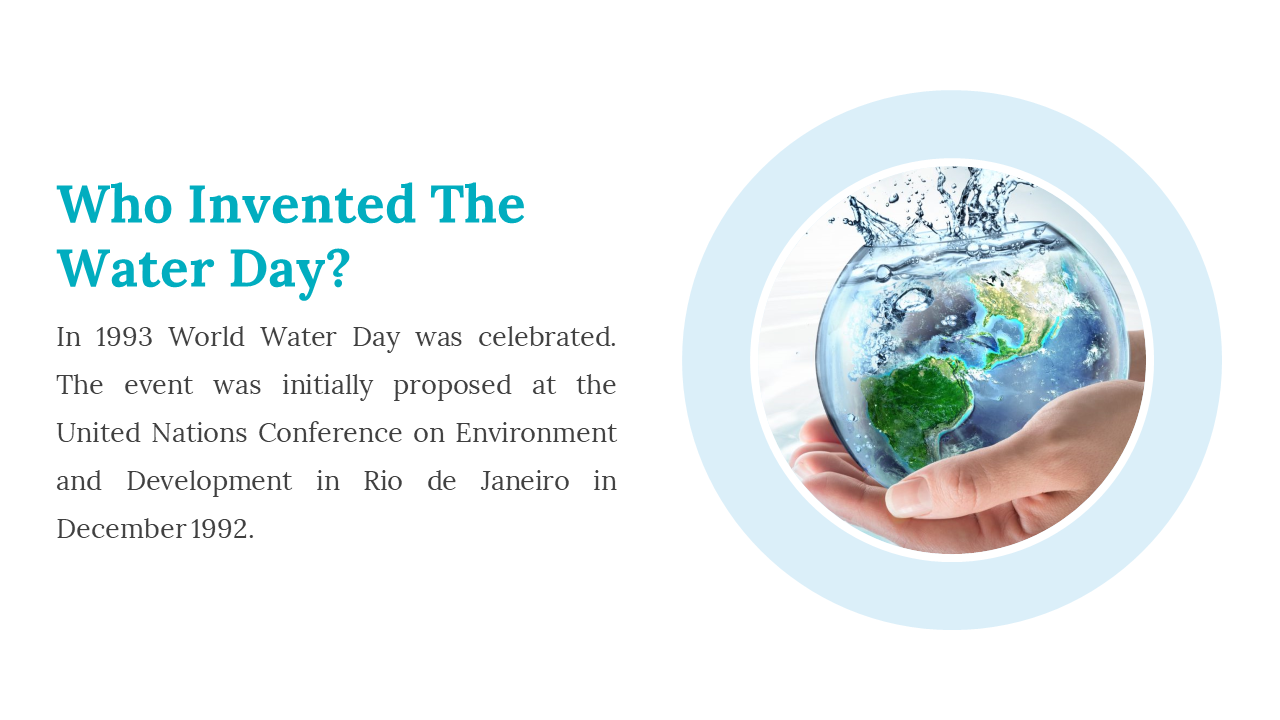 Who Invented The Water Day?

In 1993 World Water Day was celebrated. The event was initially proposed at the United Nations Conference on Environment and Development in Rio de Janeiro in December 1992.